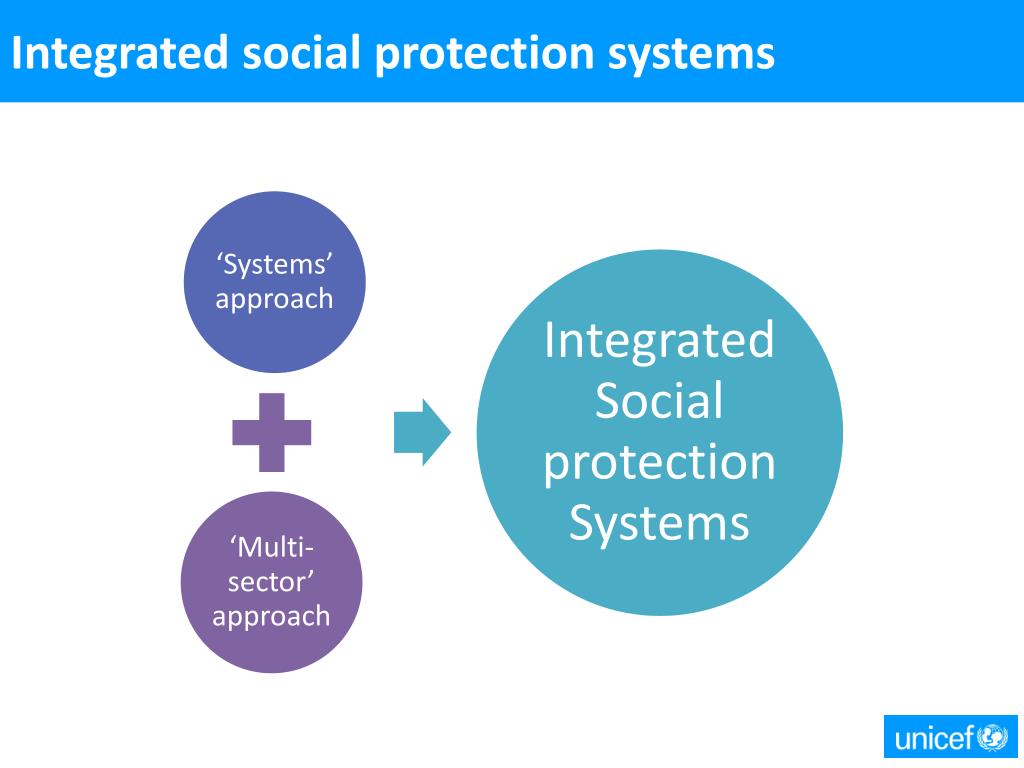 Integrated social protection systems

‘Systems’ approach

‘Multi-sector’ approach

Integrated Social protection Systems

unicef